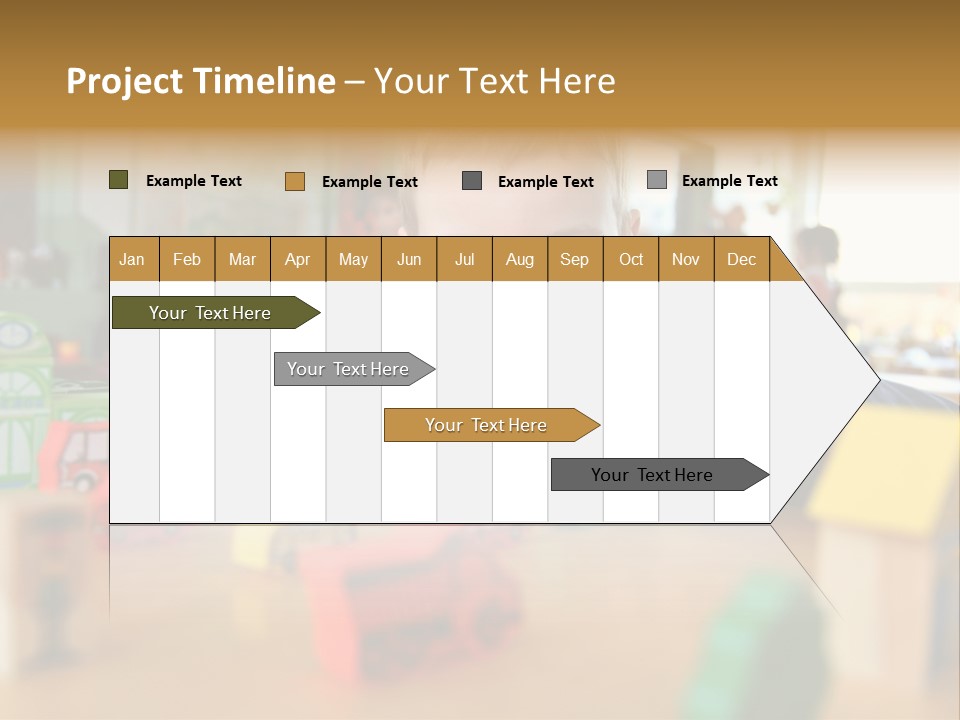 Project Timeline – Your Text Here

Example Text Example Text Example Text Example Text

| Jan | Feb | Mar | Apr | May | Jun | Jul | Aug | Sep | Oct | Nov | Dec |
|---|---|---|---|---|---|---|---|---|---|---|---|

Your Text Here

Your Text Here

Your Text Here

Your Text Here